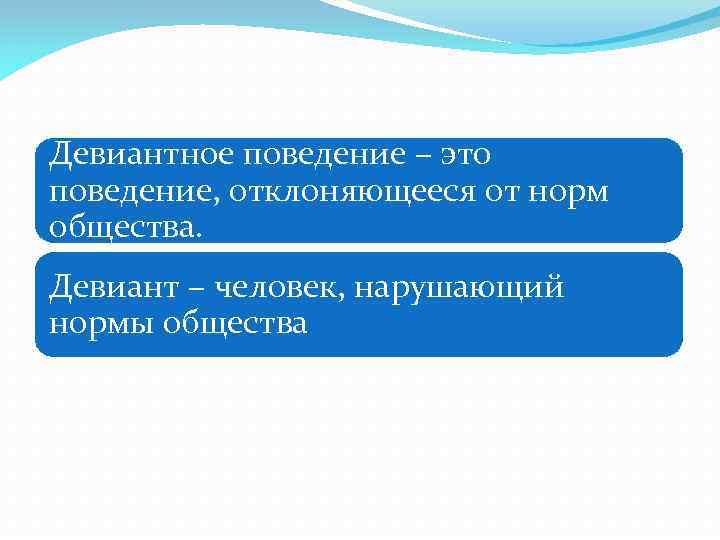 Девиантное поведение – это поведение, отклоняющееся от норм общества.

Девиант – человек, нарушающий нормы общества